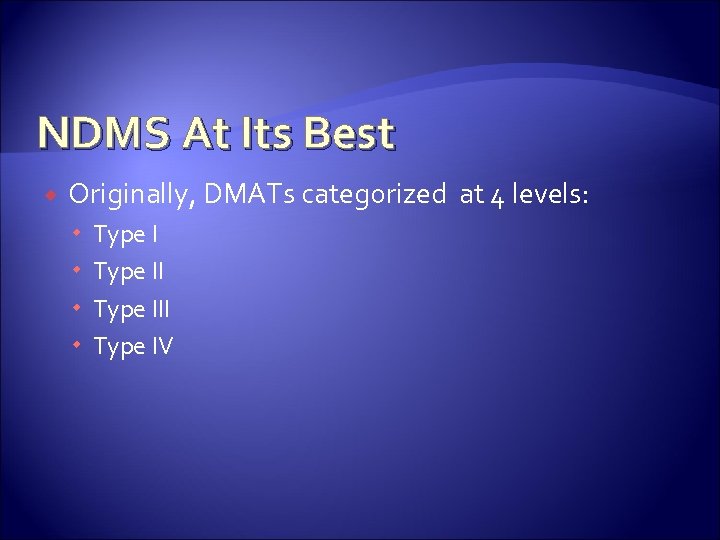 NDMS At Its Best

Originally, DMATs categorized at 4 levels:

Type I

Type II

Type III

Type IV